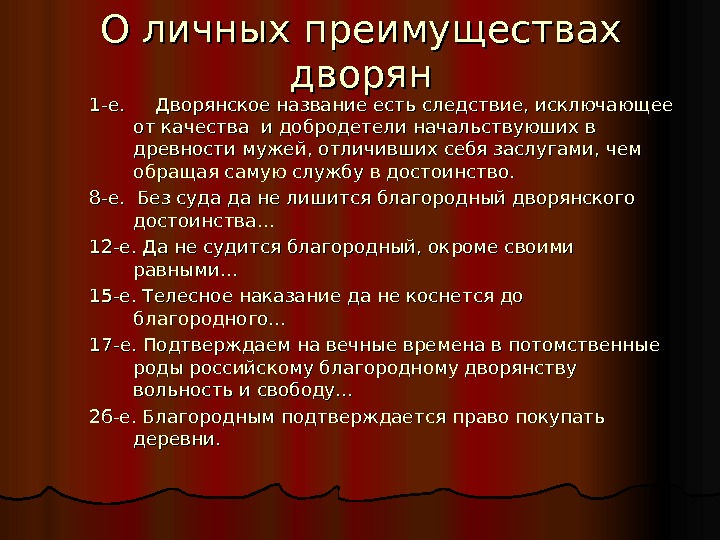 О личных преимуществах дворян

1-е. Дворянское название есть следствие, исключающее от качества и добродетели начальствуюших в древности мужей, отличивших себя заслугами, чем обращая самую службу в достоинство.

8-е. Без суда да не лишится благородный дворянского достоинства…

12-е. Да не судится благородный, окроме своими равными…

15-е. Телесное наказание да не коснется до благородного…

17-е. Подтверждаем на вечные времена в потомственные роды российскому благородному дворянству вольность и свободу…

26-е. Благородным подтверждается право покупать деревни.